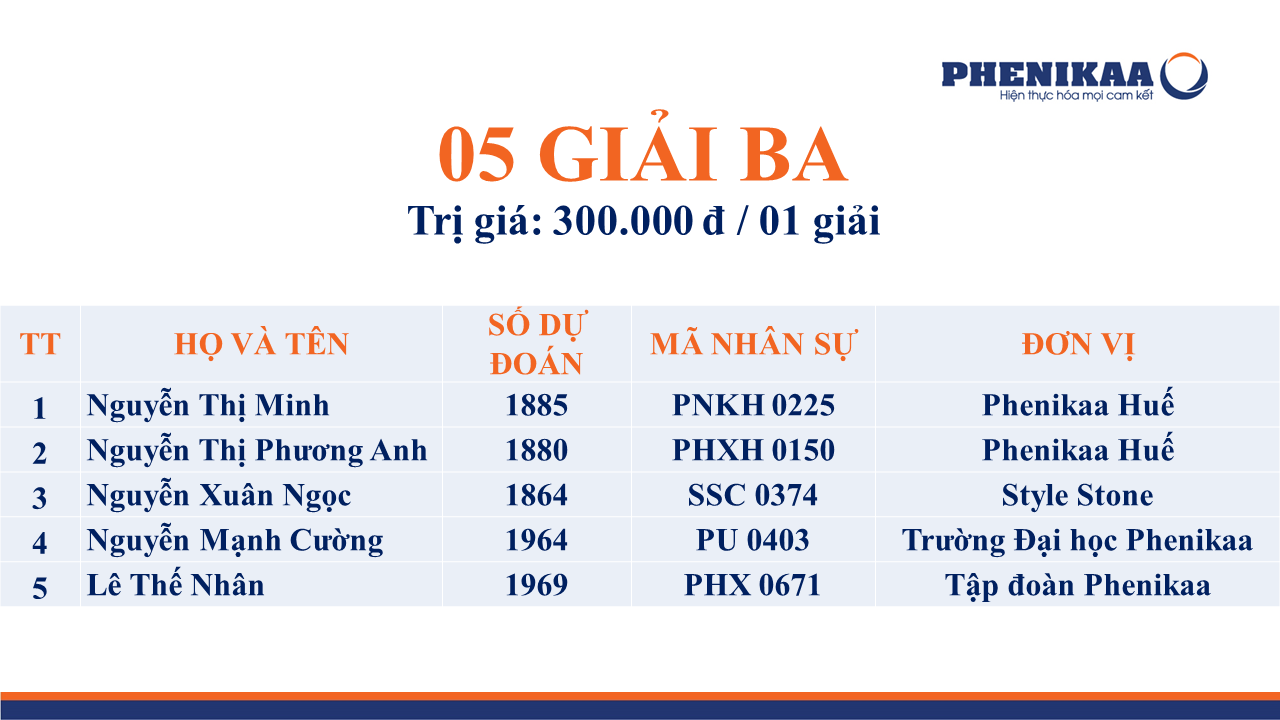 PHENIKAA
Hiện thực hóa mọi cam kết

05 GIẢI BA
Trị giá: 300.000 đ / 01 giải

| TT | HỌ VÀ TÊN | SỐ DỰ ĐOÁN | MÃ NHÂN SỰ | ĐƠN VỊ |
|---|---|---|---|---|
| 1 | Nguyễn Thị Minh | 1885 | PNKH 0225 | Phenikaa Huế |
| 2 | Nguyễn Thị Phương Anh | 1880 | PHXH 0150 | Phenikaa Huế |
| 3 | Nguyễn Xuân Ngọc | 1864 | SSC 0374 | Style Stone |
| 4 | Nguyễn Mạnh Cường | 1964 | PU 0403 | Trường Đại học Phenikaa |
| 5 | Lê Thế Nhân | 1969 | PHX 0671 | Tập đoàn Phenikaa |